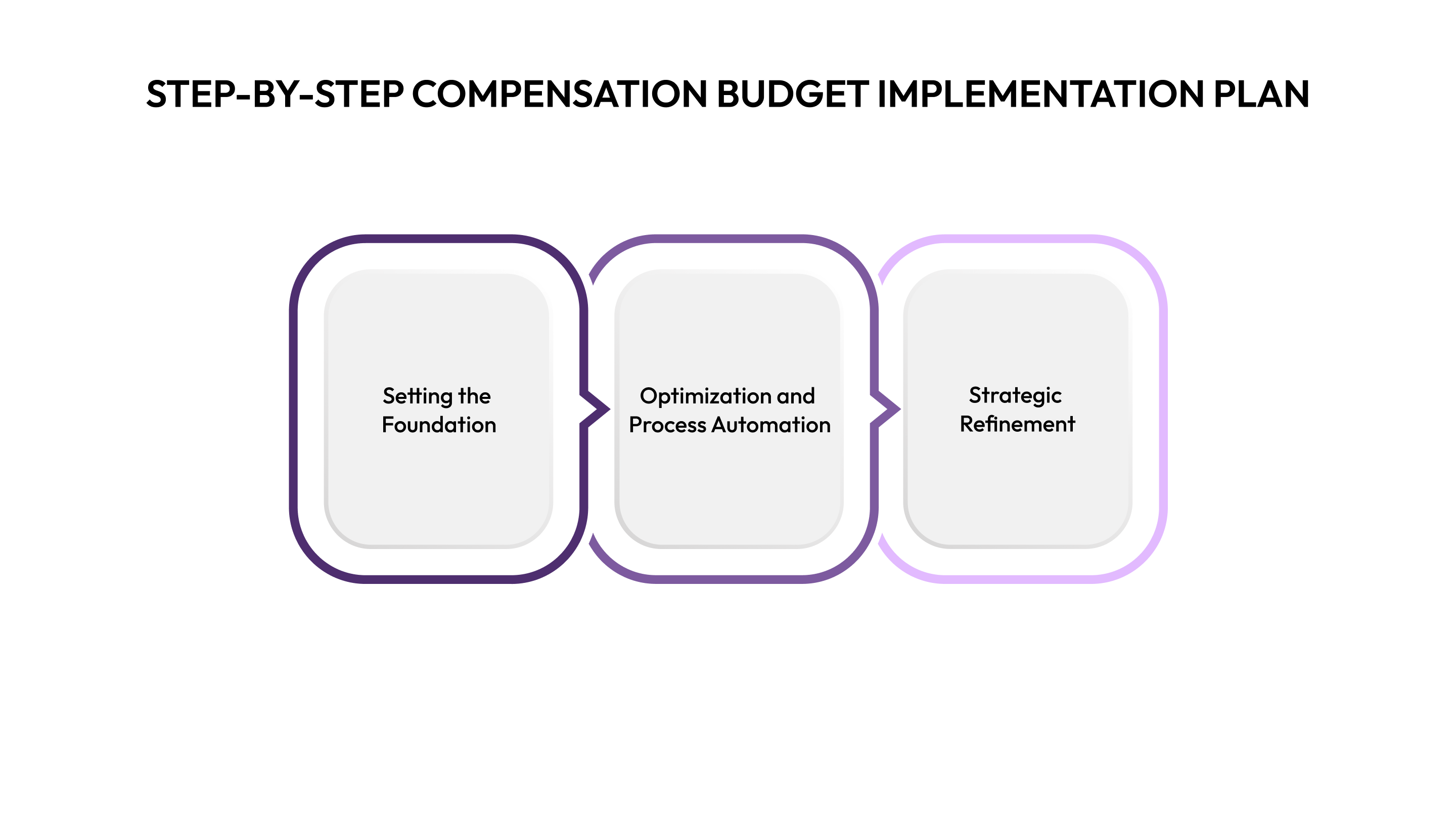 STEP-BY-STEP COMPENSATION BUDGET IMPLEMENTATION PLAN

Setting the Foundation

Optimization and Process Automation

Strategic Refinement